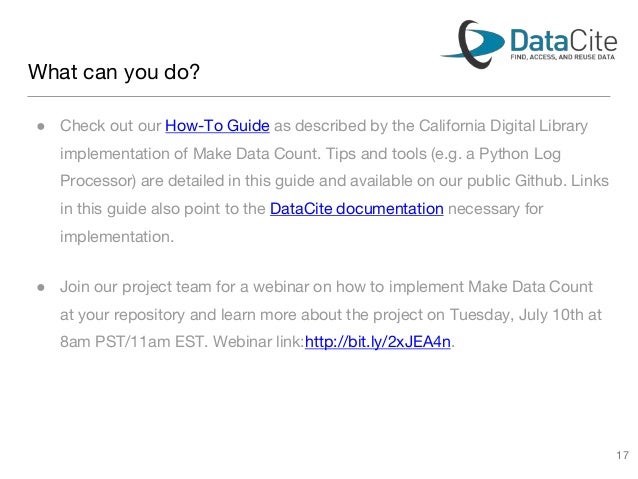 DataCite
FIND, ACCESS, AND REUSE DATA

What can you do?

● Check out our How-To Guide as described by the California Digital Library implementation of Make Data Count. Tips and tools (e.g. a Python Log Processor) are detailed in this guide and available on our public Github. Links in this guide also point to the DataCite documentation necessary for implementation.

● Join our project team for a webinar on how to implement Make Data Count at your repository and learn more about the project on Tuesday, July 10th at 8am PST/11am EST. Webinar link:http://bit.ly/2xJEA4n.

17